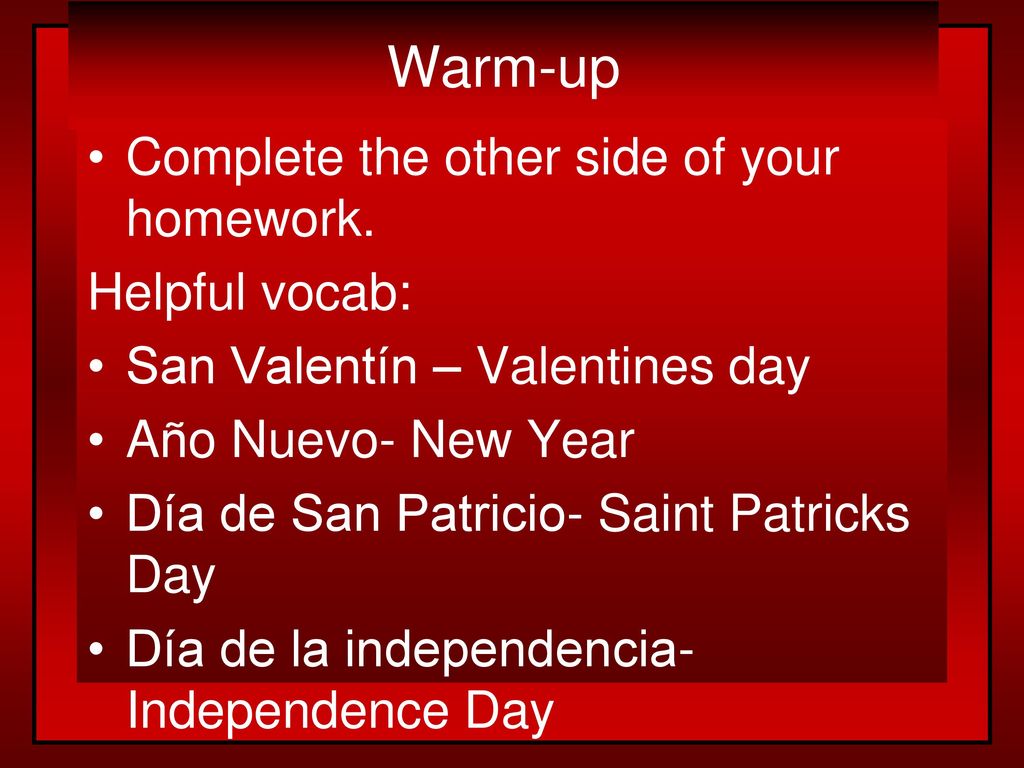 Warm-up

• Complete the other side of your homework.

Helpful vocab:

• San Valentín – Valentines day

• Año Nuevo- New Year

• Día de San Patricio- Saint Patricks Day

• Día de la independencia- Independence Day